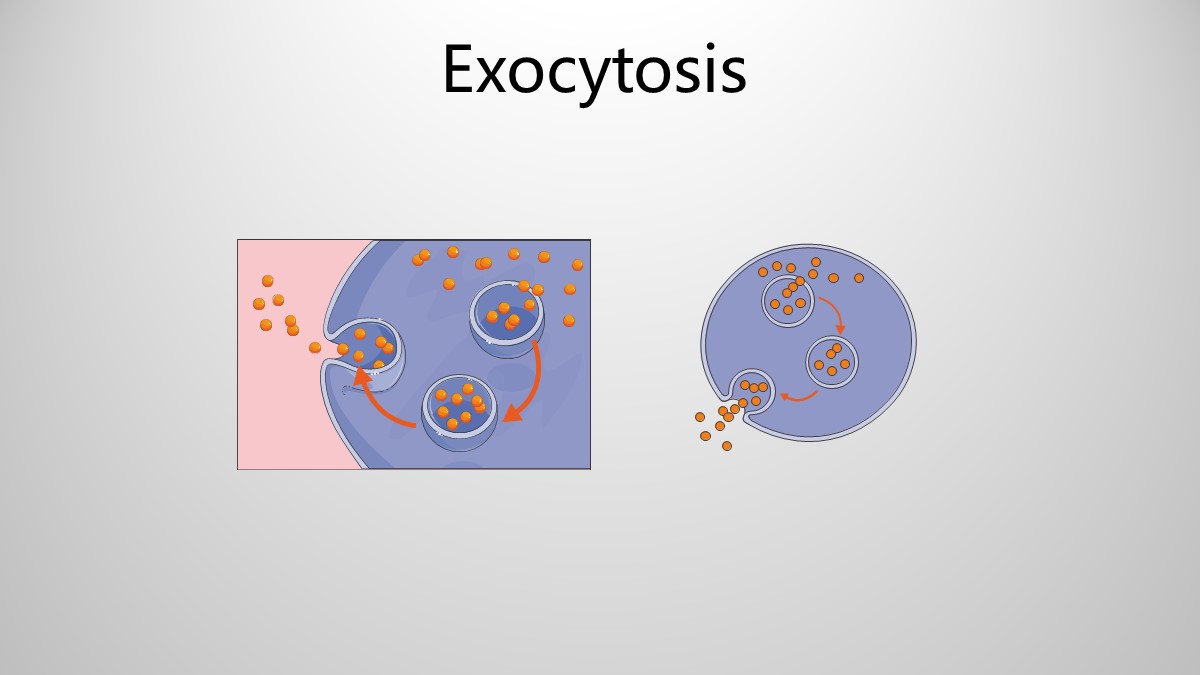 Exocytosis